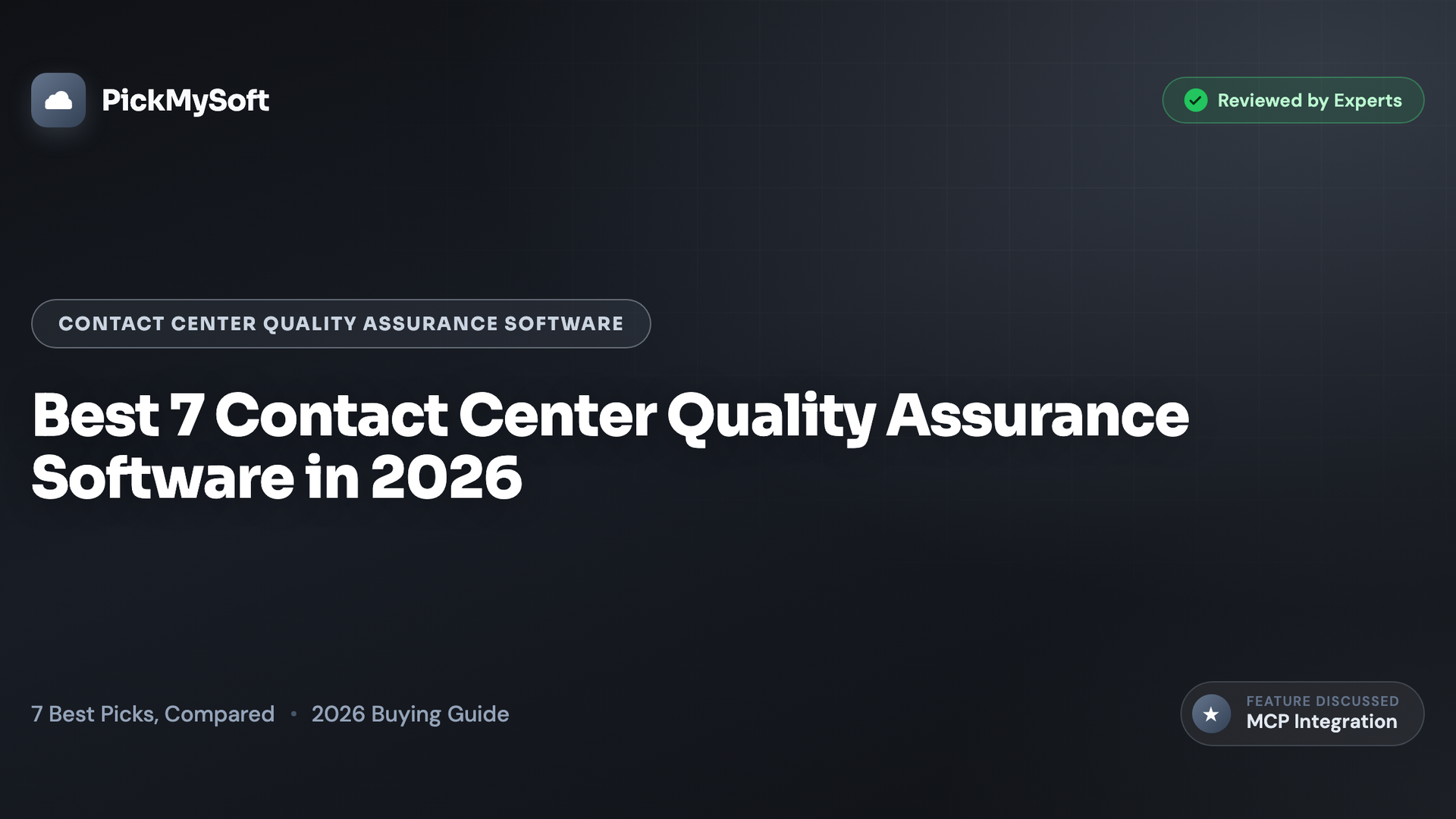 PickMySoft

Reviewed by Experts

CONTACT CENTER QUALITY ASSURANCE SOFTWARE

Best 7 Contact Center Quality Assurance Software in 2026

7 Best Picks, Compared • 2026 Buying Guide

FEATURE DISCUSSED
MCP Integration